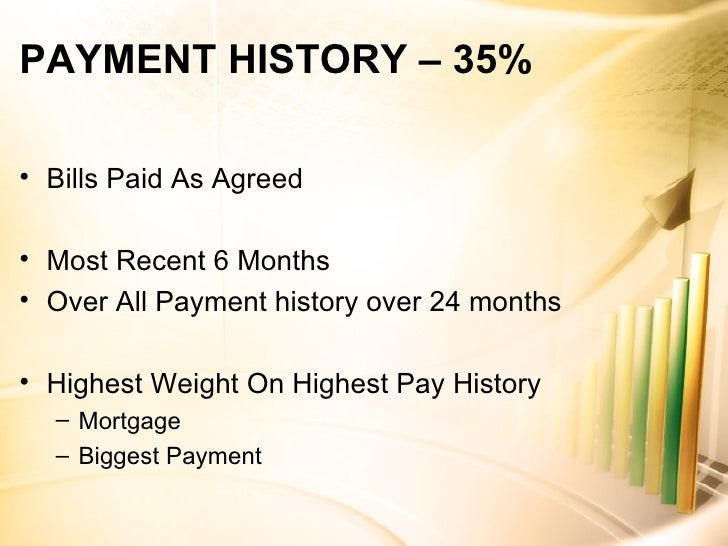 PAYMENT HISTORY – 35%

• Bills Paid As Agreed

• Most Recent 6 Months
• Over All Payment history over 24 months

• Highest Weight On Highest Pay History
– Mortgage
– Biggest Payment